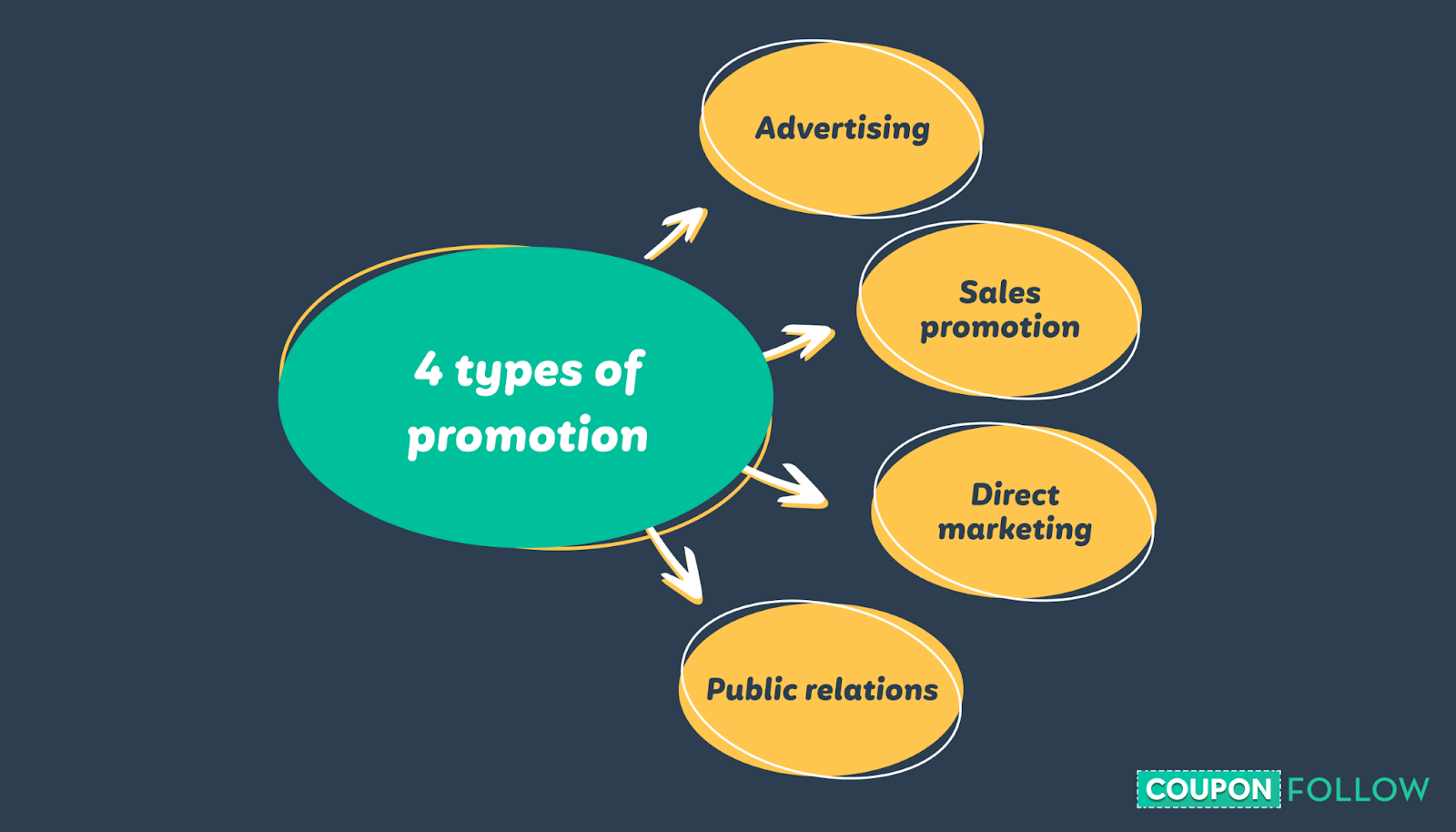 4 types of promotion

Advertising

Sales promotion

Direct marketing

Public relations

COUPON FOLLOW